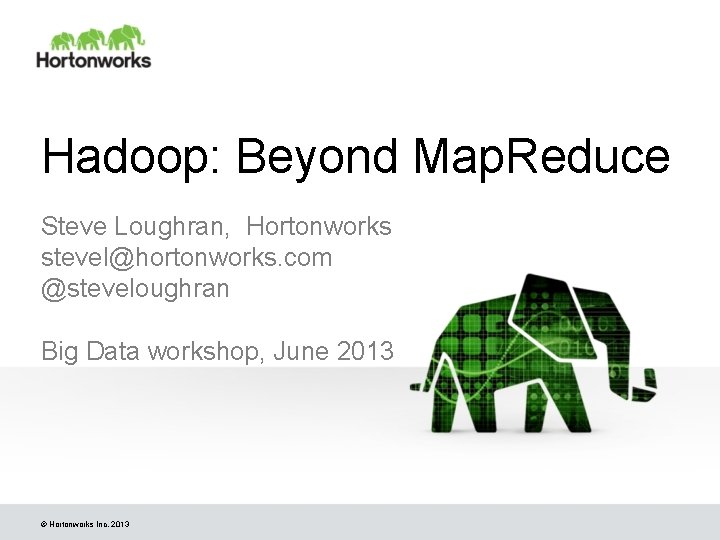 Hortonworks

Hadoop: Beyond MapReduce

Steve Loughran, Hortonworks
stevel@hortonworks.com
@steveloughran

Big Data workshop, June 2013

© Hortonworks Inc. 2013